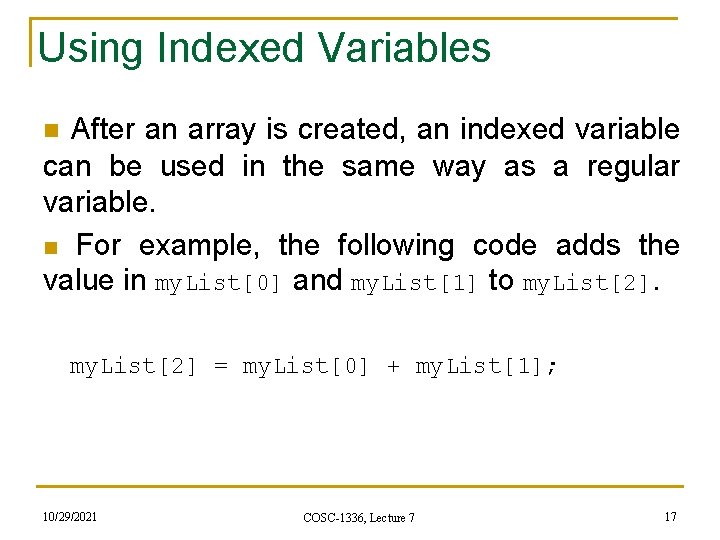 Using Indexed Variables

After an array is created, an indexed variable can be used in the same way as a regular variable.

For example, the following code adds the value in myList[0] and myList[1] to myList[2].

myList[2] = myList[0] + myList[1];

10/29/2021

COSC-1336, Lecture 7

17